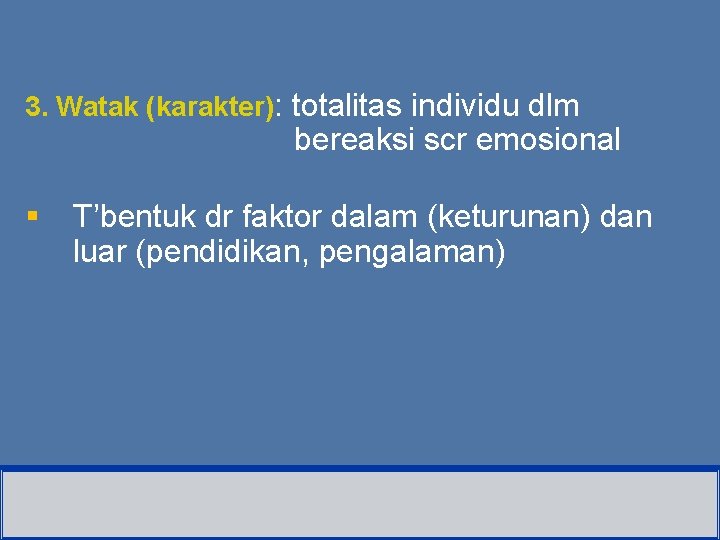 3. Watak (karakter): totalitas individu dlm bereaksi scr emosional

▪ T’bentuk dr faktor dalam (keturunan) dan luar (pendidikan, pengalaman)